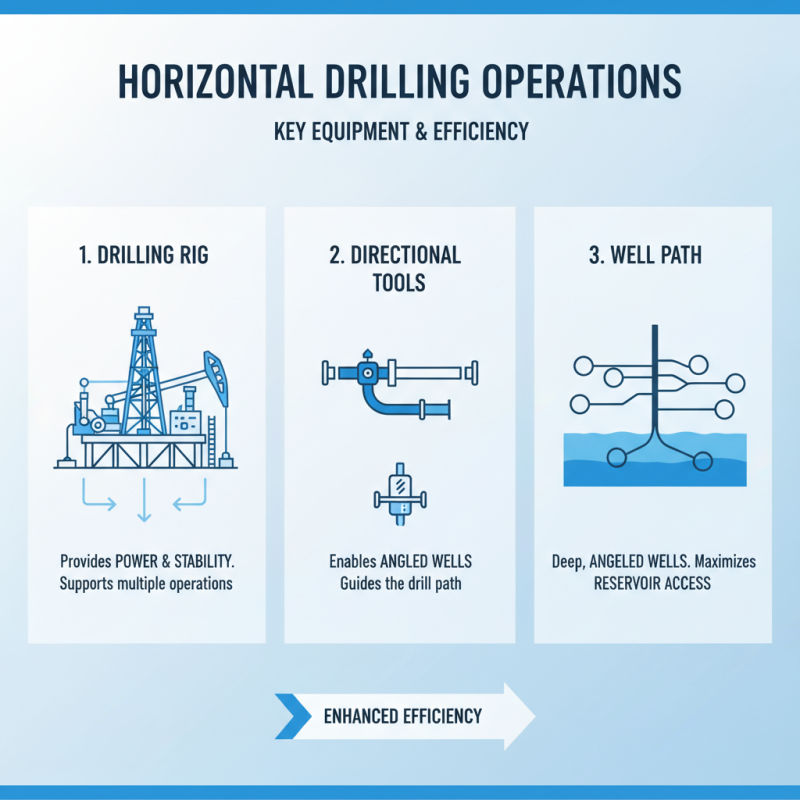 HORIZONTAL DRILLING OPERATIONS

KEY EQUIPMENT & EFFICIENCY

1. DRILLING RIG

Provides POWER & STABILITY. Supports multiple operations

2. DIRECTIONAL TOOLS

Enables ANGLED WELLS Guides the drill path

3. WELL PATH

Deep, ANGELED WELLS. Maximizes RESERVOIR ACCESS

ENHANCED EFFICIENCY